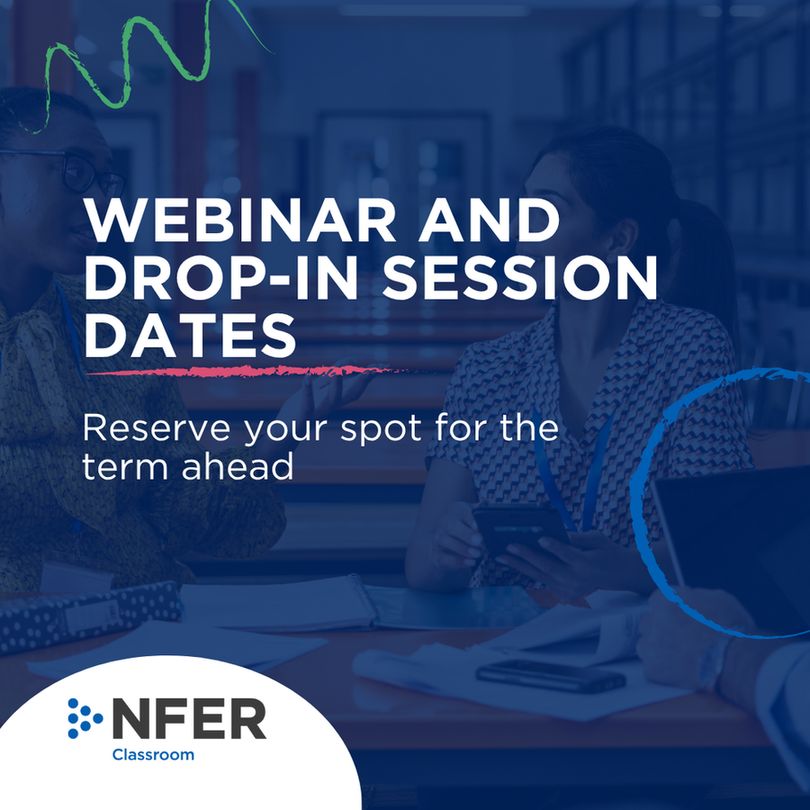 WEBINAR AND DROP-IN SESSION DATES

Reserve your spot for the term ahead

NFER
Classroom